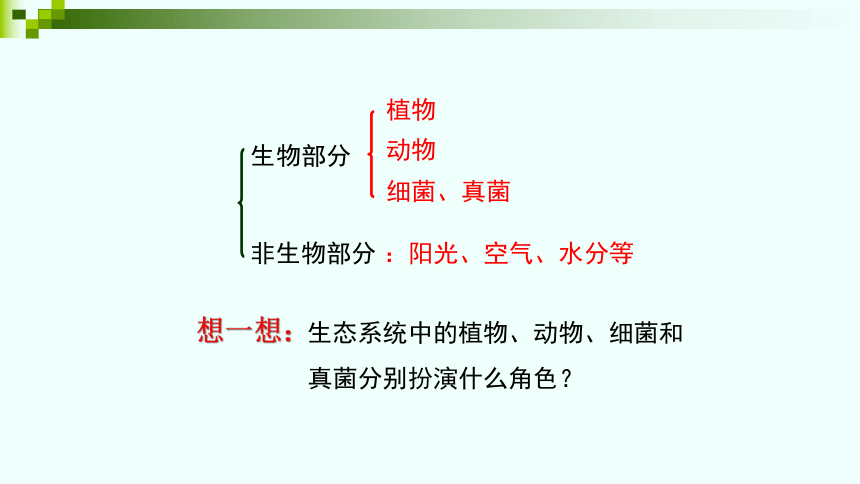 生物部分

植物

动物

细菌、真菌

非生物部分：阳光、空气、水分等

想一想：生态系统中的植物、动物、细菌和真菌分别扮演什么角色？